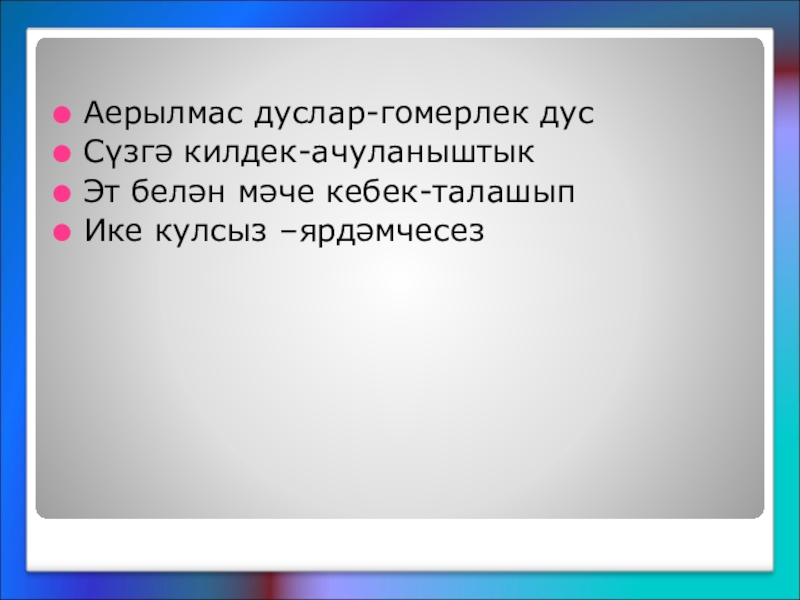 Аерылмас дуслар-гомерлек дус
Сүзгә килдек-ачуланыштык
Эт белән мәче кебек-талашып
Ике кулсыз –ярдәмчесез